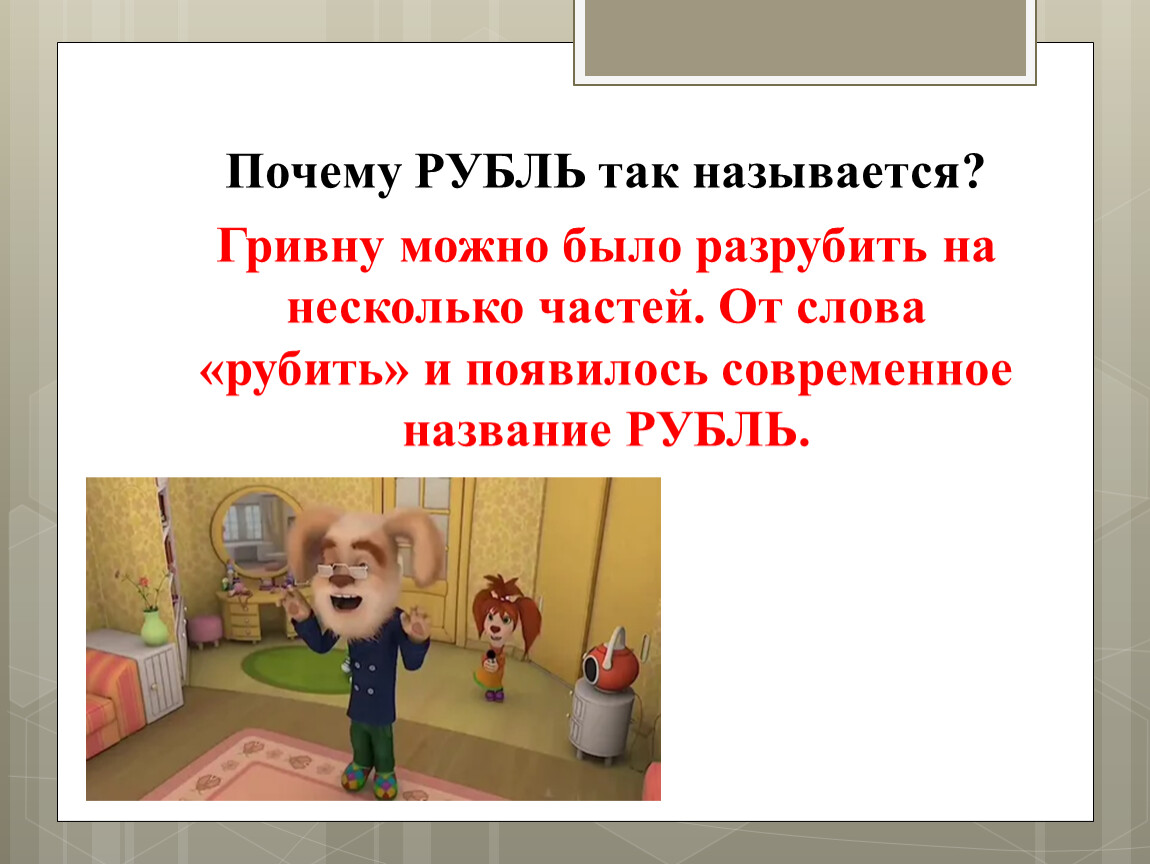 Почему РУБЛЬ так называется?

Гривну можно было разрубить на несколько частей. От слова «рубить» и появилось современное название РУБЛЬ.